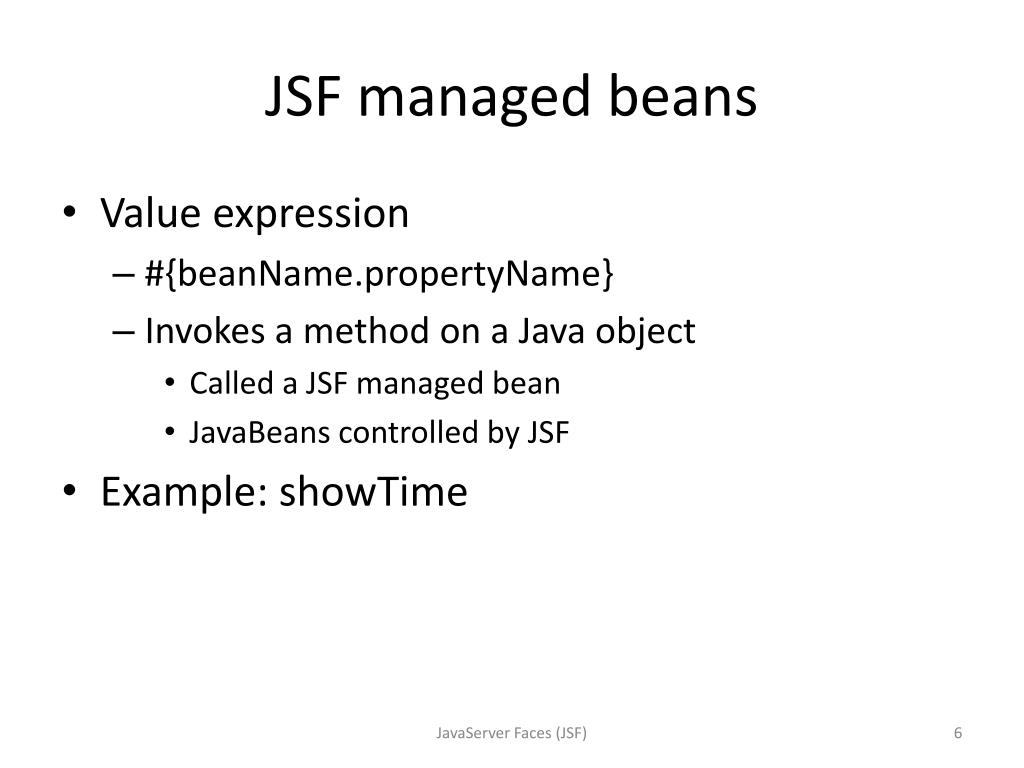 JSF managed beans

• Value expression
– #{beanName.propertyName}
– Invokes a method on a Java object
• Called a JSF managed bean
• JavaBeans controlled by JSF
• Example: showTime

JavaServer Faces (JSF)

6